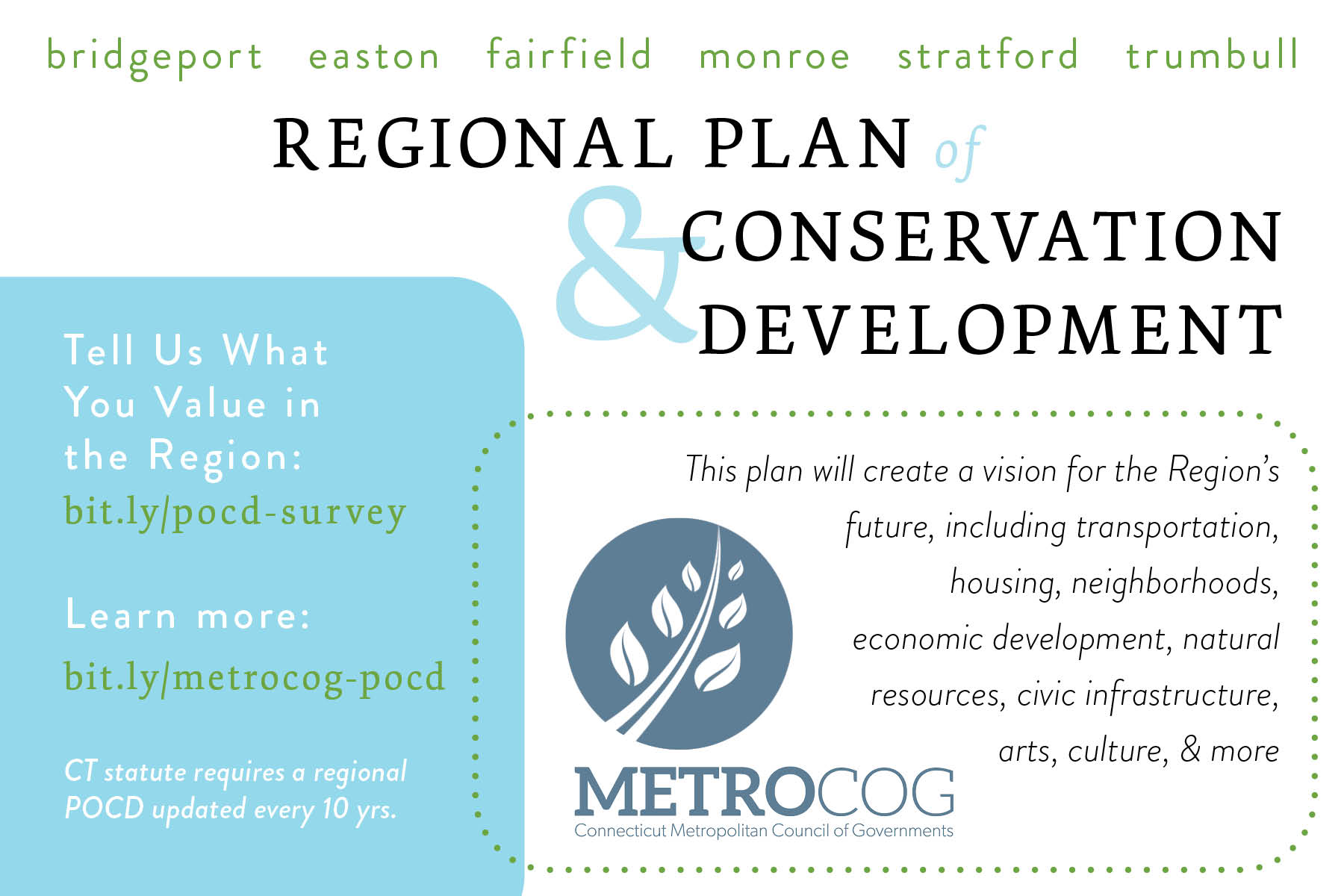 bridgeport easton fairfield monroe stratford trumbull

REGIONAL PLAN of CONSERVATION & DEVELOPMENT

Tell Us What You Value in the Region:
bit.ly/pocd-survey

Learn more:
bit.ly/metrocog-pocd

CT statute requires a regional POCD updated every 10 yrs.

This plan will create a vision for the Region's future, including transportation, housing, neighborhoods, economic development, natural resources, civic infrastructure, arts, culture, & more

METROCOG
Connecticut Metropolitan Council of Governments